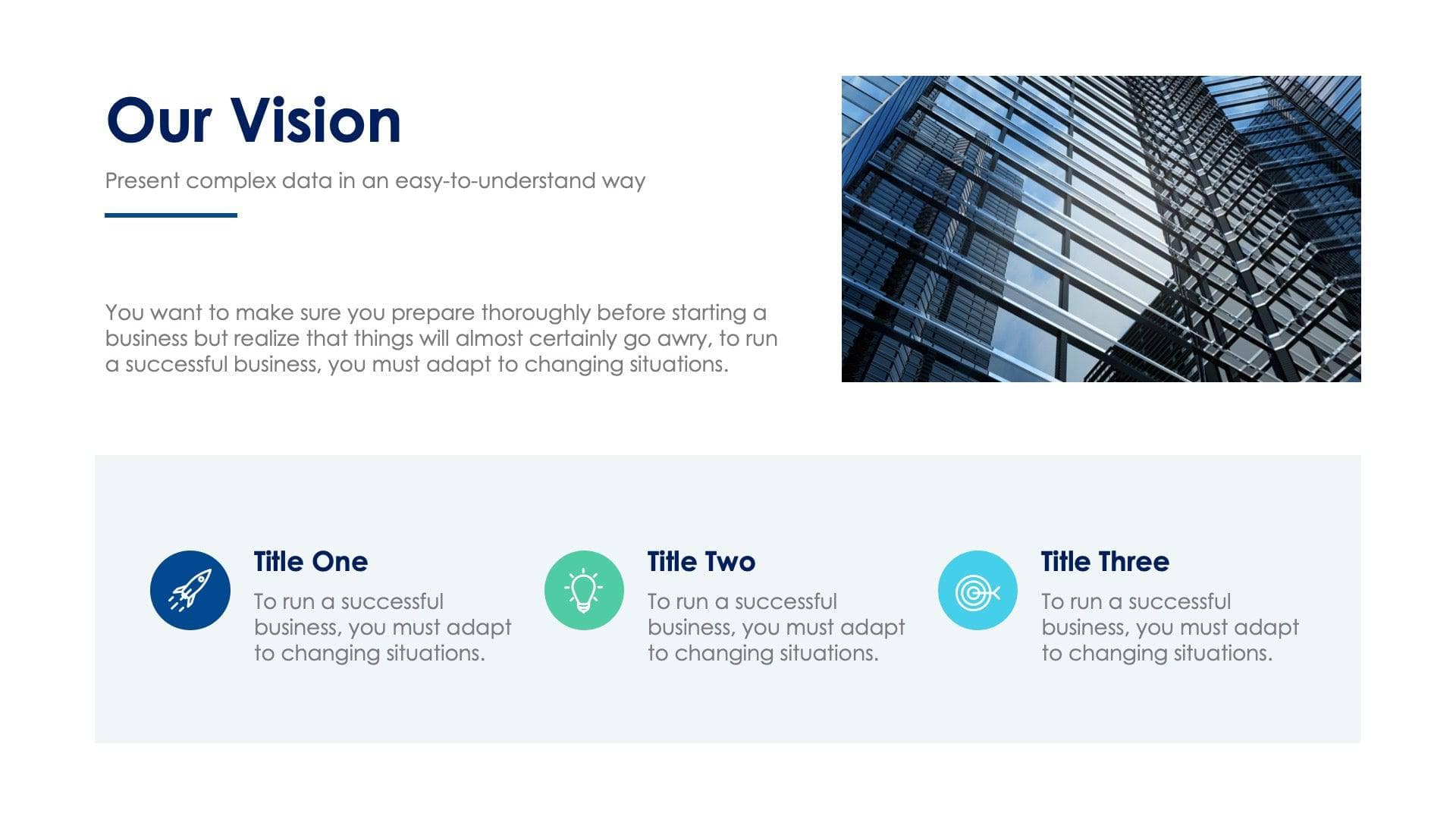 Our Vision

Present complex data in an easy-to-understand way

You want to make sure you prepare thoroughly before starting a business but realize that things will almost certainly go awry, to run a successful business, you must adapt to changing situations.

Title One

To run a successful business, you must adapt to changing situations.

Title Two

To run a successful business, you must adapt to changing situations.

Title Three

To run a successful business, you must adapt to changing situations.